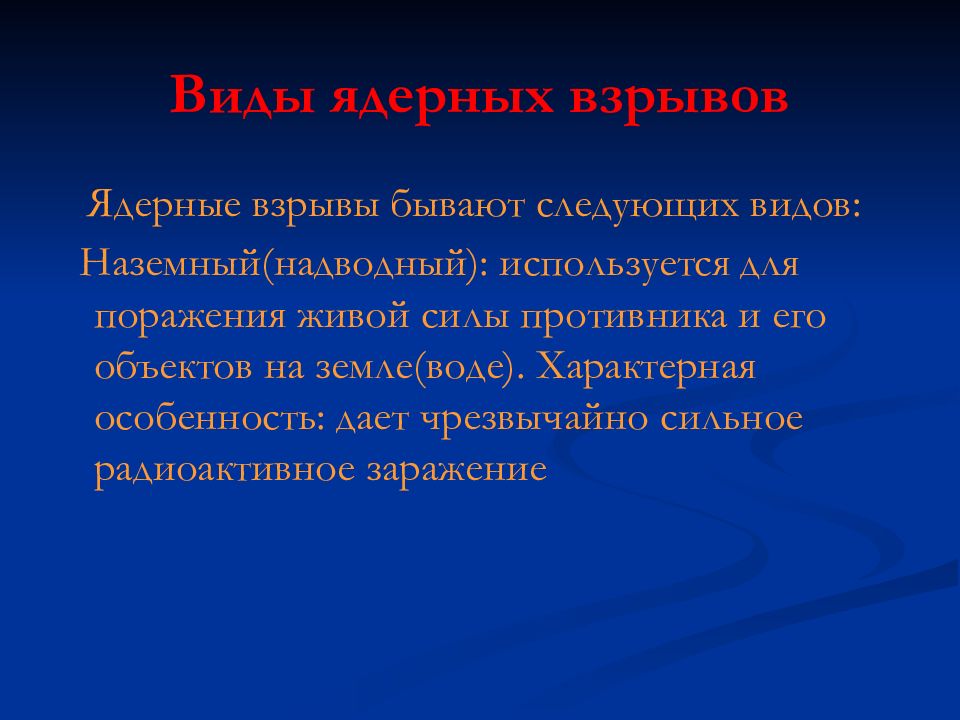 Виды ядерных взрывов

Ядерные взрывы бывают следующих видов:

Наземный(надводный): используется для поражения живой силы противника и его объектов на земле(воде). Характерная особенность: дает чрезвычайно сильное радиоактивное заражение